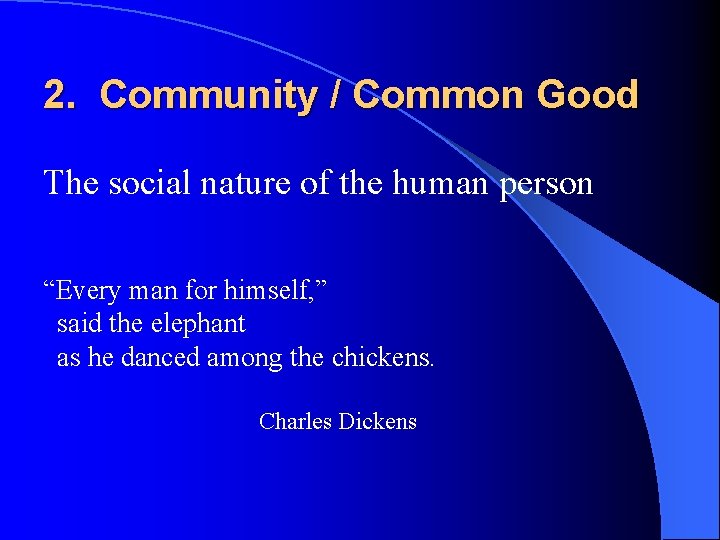 2. Community / Common Good

The social nature of the human person

“Every man for himself,”
said the elephant
as he danced among the chickens.

Charles Dickens